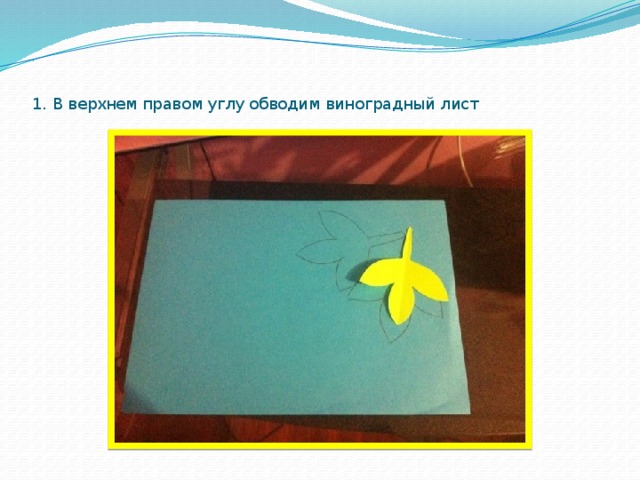 1. В верхнем правом углу обводим виноградный лист